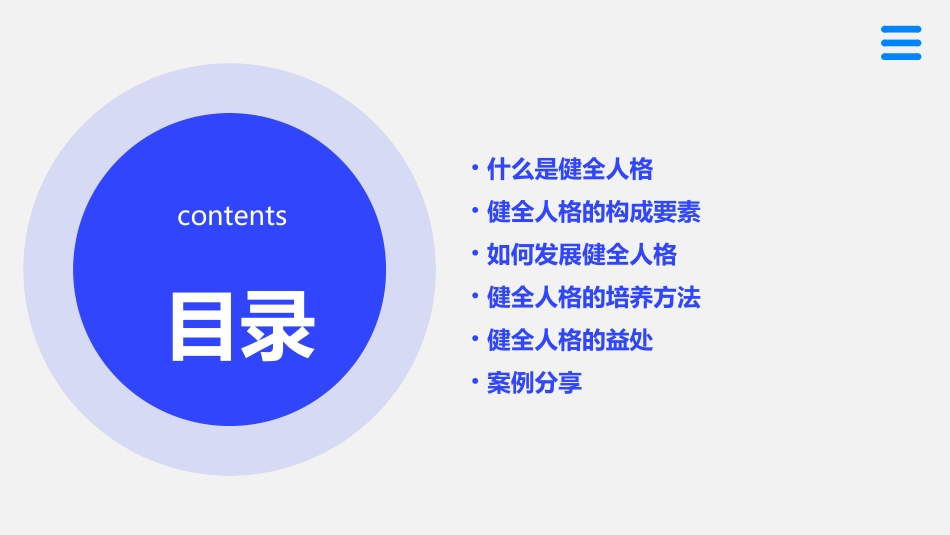 contents

目录

• 什么是健全人格
• 健全人格的构成要素
• 如何发展健全人格
• 健全人格的培养方法
• 健全人格的益处
• 案例分享